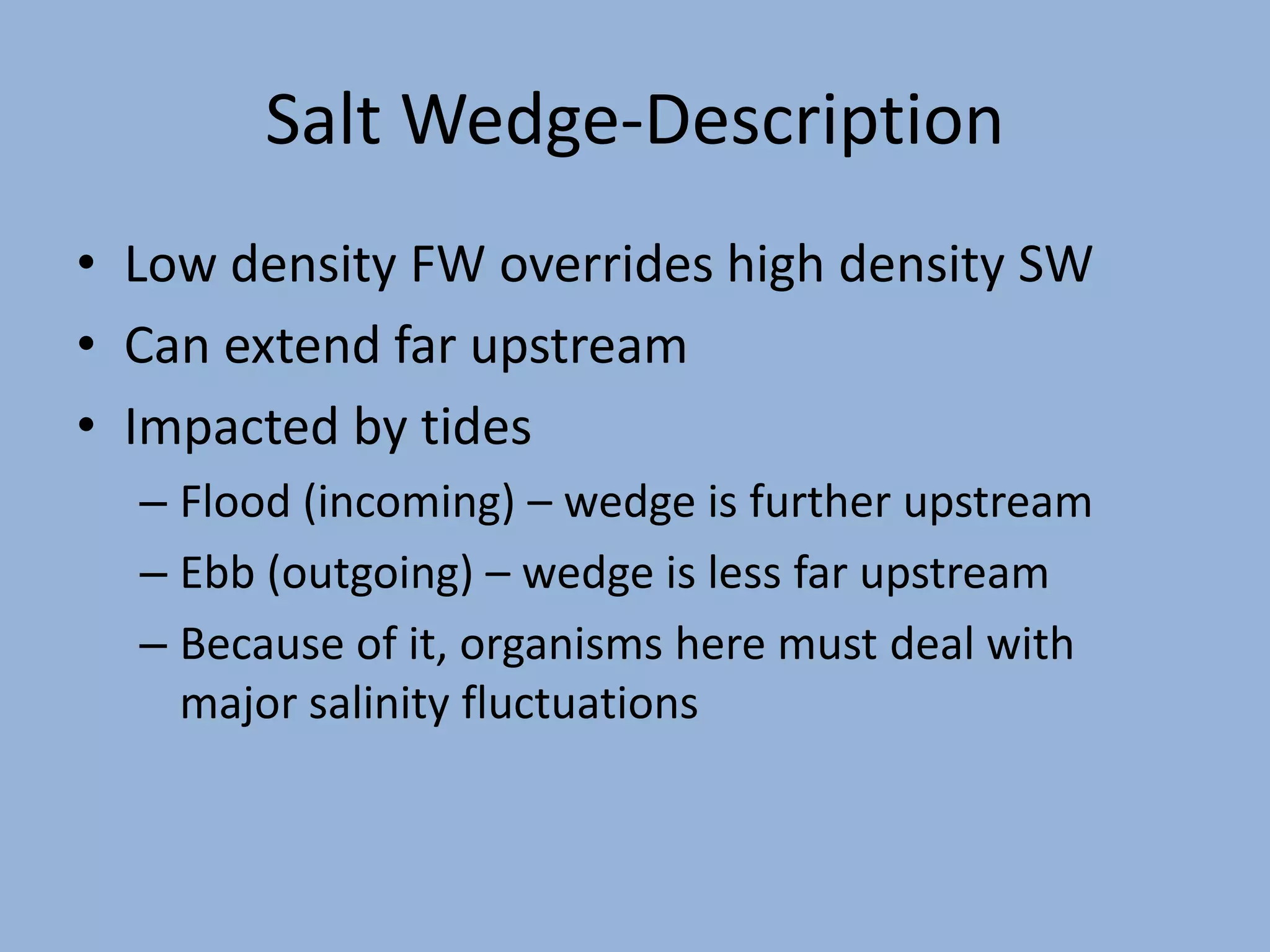 Salt Wedge-Description

• Low density FW overrides high density SW
• Can extend far upstream
• Impacted by tides
– Flood (incoming) – wedge is further upstream
– Ebb (outgoing) – wedge is less far upstream
– Because of it, organisms here must deal with major salinity fluctuations